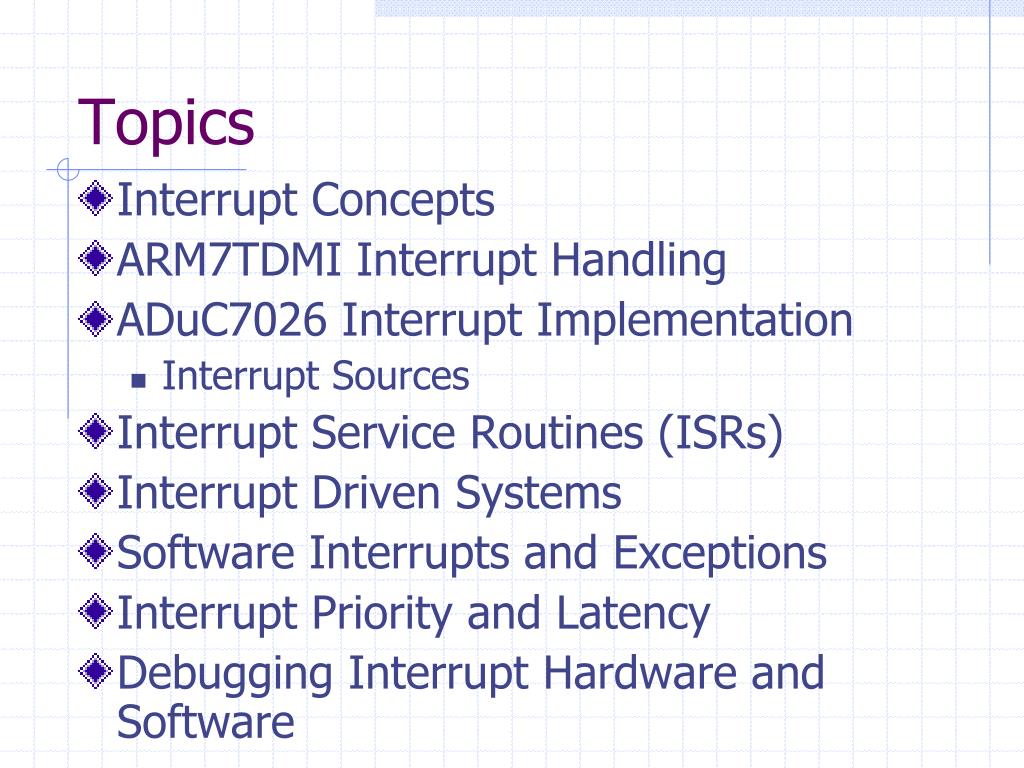 Topics

Interrupt Concepts

ARM7TDMI Interrupt Handling

ADuC7026 Interrupt Implementation

Interrupt Sources

Interrupt Service Routines (ISRs)

Interrupt Driven Systems

Software Interrupts and Exceptions

Interrupt Priority and Latency

Debugging Interrupt Hardware and Software